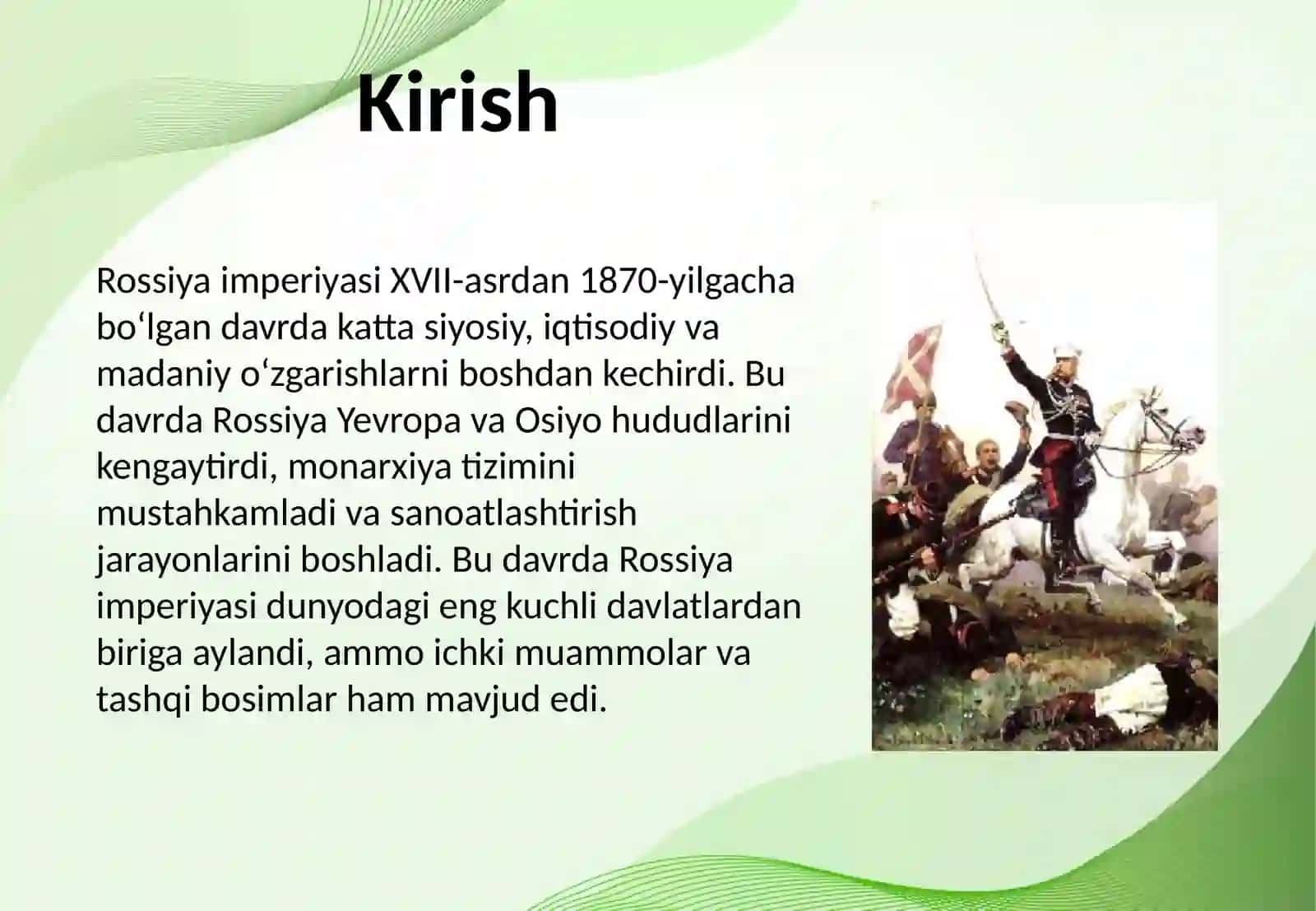 Kirish

Rossiya imperiyasi XVII-asrdan 1870-yilgacha bo‘lgan davrda katta siyosiy, iqtisodiy va madaniy o‘zgarishlarni boshdan kechirdi. Bu davrda Rossiya Yevropa va Osiyo hududlarini kengaytirdi, monarxiya tizimini mustahkamladi va sanoatlashtirish jarayonlarini boshladi. Bu davrda Rossiya imperiyasi dunyodagi eng kuchli davlatlardan biriga aylandi, ammo ichki muammolar va tashqi bosimlar ham mavjud edi.